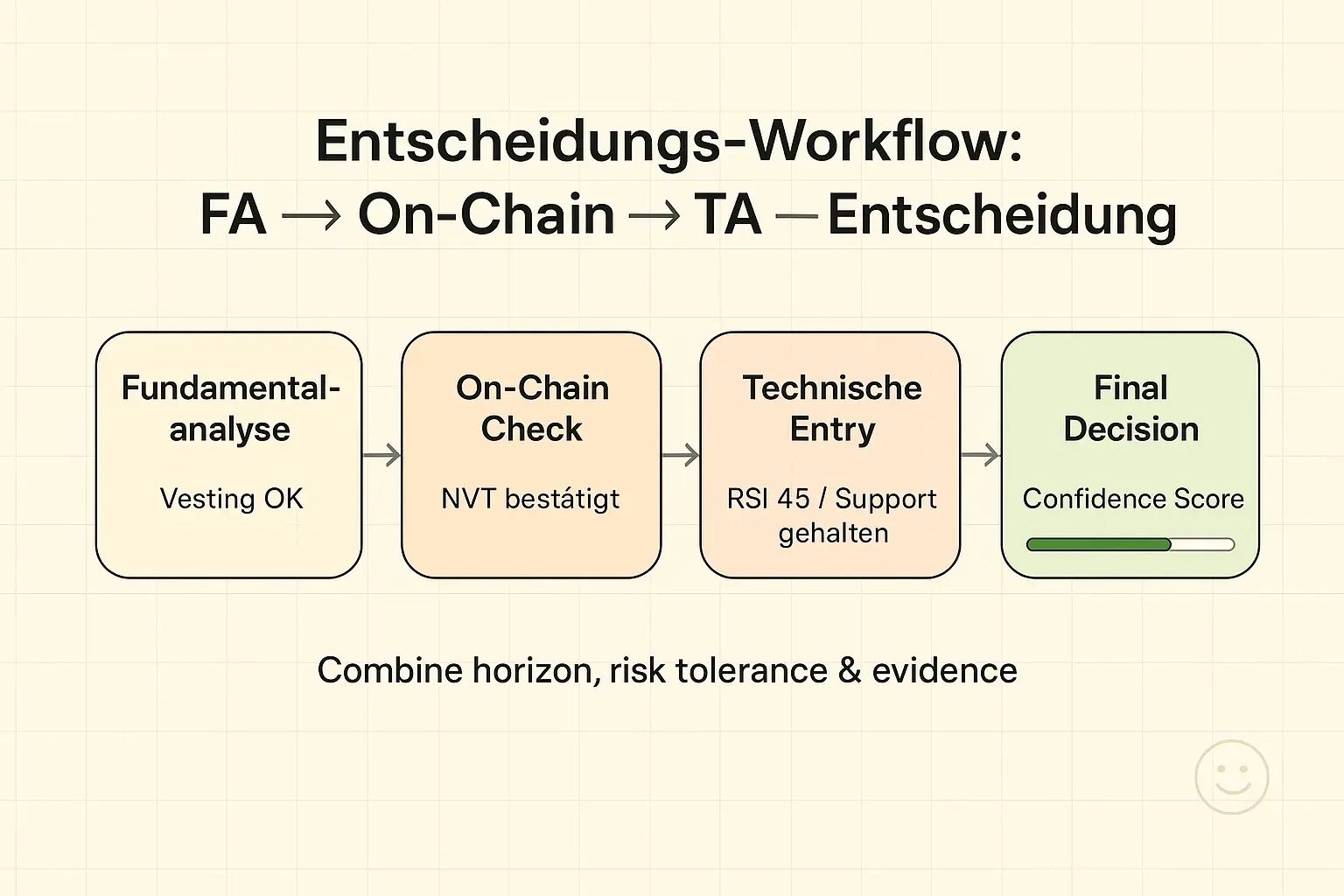 Entscheidungs-Workflow:
FA → On-Chain → TA — Entscheidung

Fundamental-analyse

Vesting OK

On-Chain Check

NVT bestätigt

Technische Entry

RSI 45 / Support gehalten

Final Decision

Confidence Score

Combine horizon, risk tolerance & evidence